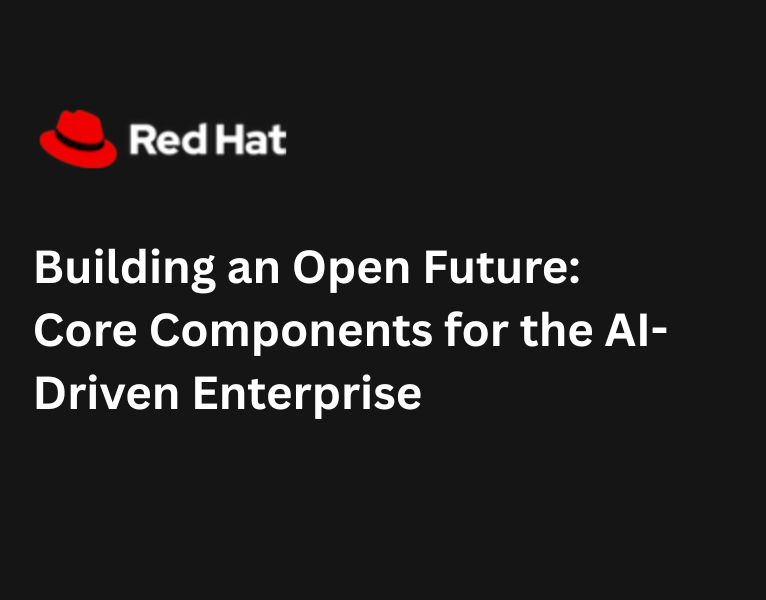 Red Hat

Building an Open Future: Core Components for the AI-Driven Enterprise